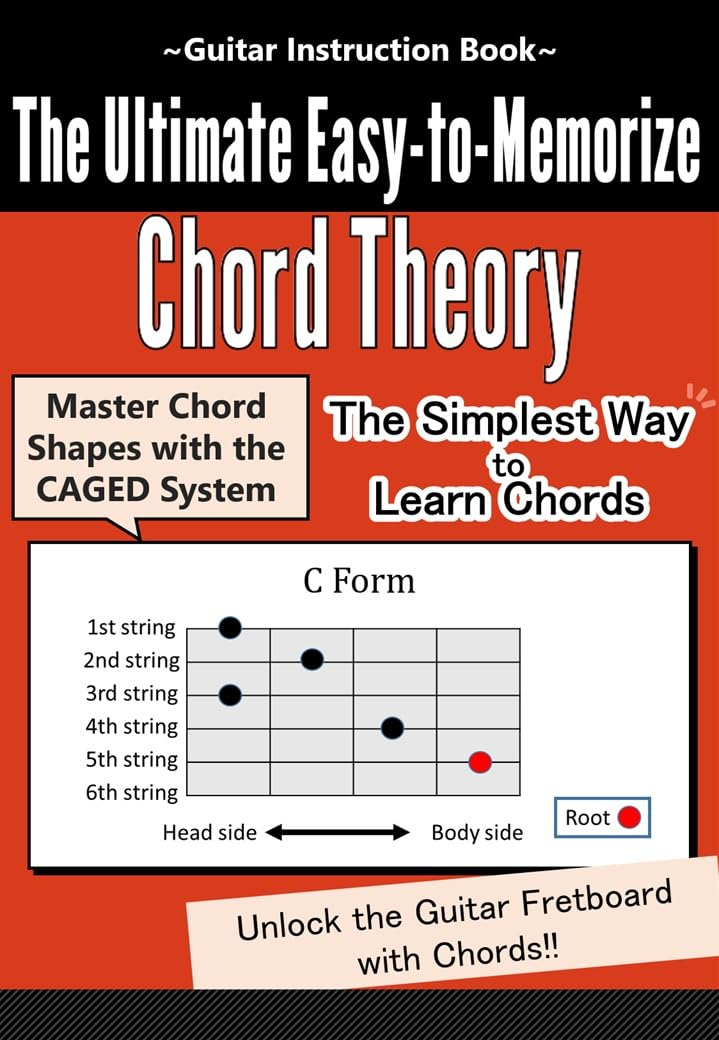 ~Guitar Instruction Book~

The Ultimate Easy-to-Memorize

Chord Theory

Master Chord Shapes with the CAGED System

The Simplest Way to Learn Chords

C Form

1st string
2nd string
3rd string
4th string
5th string
6th string

Head side Body side

Root

Unlock the Guitar Fretboard with Chords!!